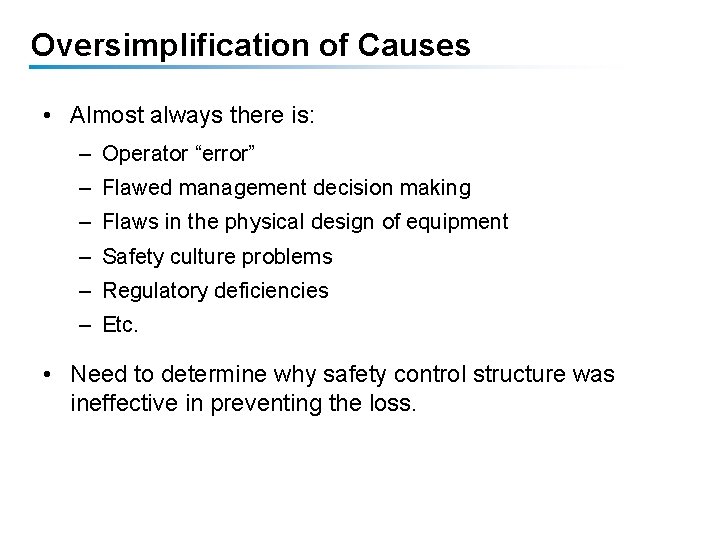 Oversimplification of Causes

• Almost always there is:
  – Operator “error”
  – Flawed management decision making
  – Flaws in the physical design of equipment
  – Safety culture problems
  – Regulatory deficiencies
  – Etc.

• Need to determine why safety control structure was ineffective in preventing the loss.